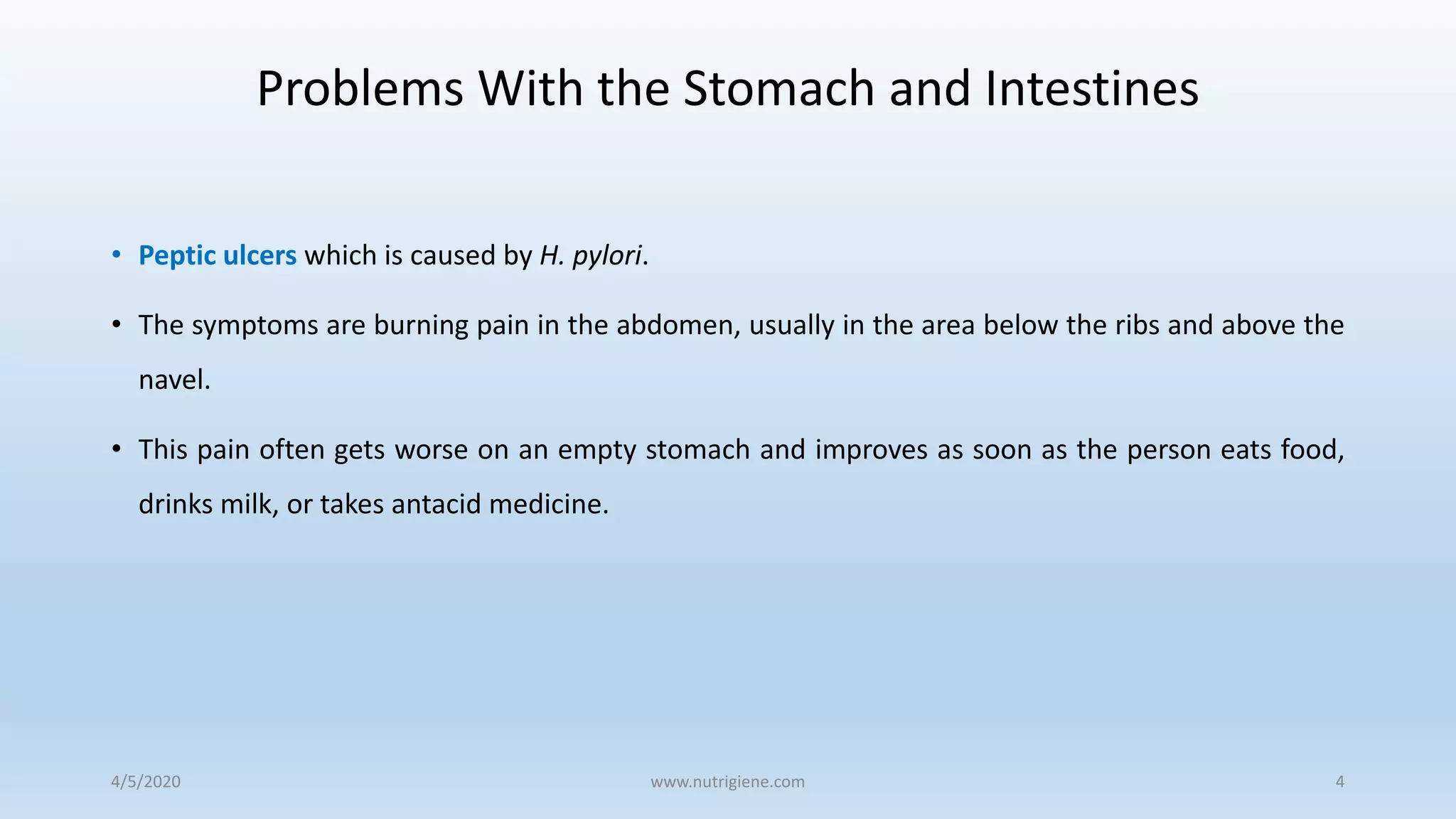 Problems With the Stomach and Intestines

• Peptic ulcers which is caused by H. pylori.

• The symptoms are burning pain in the abdomen, usually in the area below the ribs and above the navel.

• This pain often gets worse on an empty stomach and improves as soon as the person eats food, drinks milk, or takes antacid medicine.

4/5/2020

www.nutrigiene.com

4